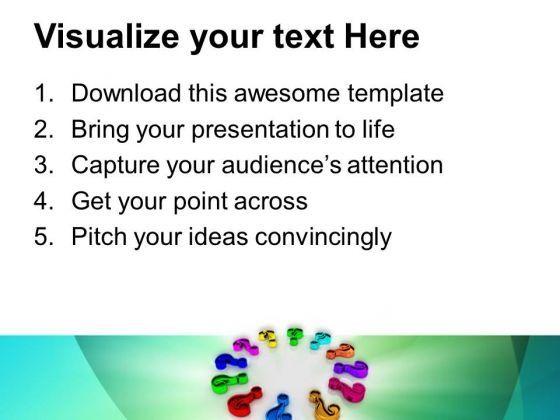 Visualize your text Here

1. Download this awesome template
2. Bring your presentation to life
3. Capture your audience's attention
4. Get your point across
5. Pitch your ideas convincingly